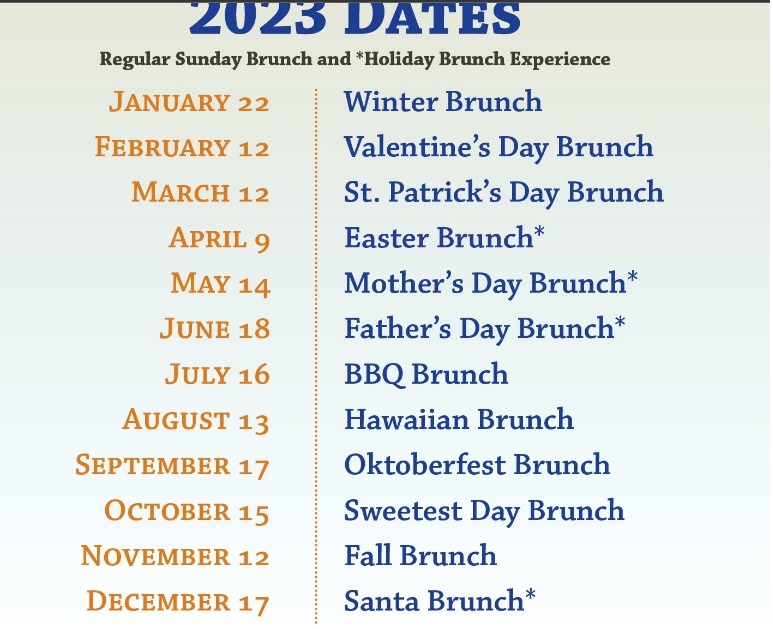 2023 DATES

Regular Sunday Brunch and *Holiday Brunch Experience

| | |
|---|---|
| JANUARY 22 | Winter Brunch |
| FEBRUARY 12 | Valentine's Day Brunch |
| MARCH 12 | St. Patrick's Day Brunch |
| APRIL 9 | Easter Brunch* |
| MAY 14 | Mother's Day Brunch* |
| JUNE 18 | Father's Day Brunch* |
| JULY 16 | BBQ Brunch |
| AUGUST 13 | Hawaiian Brunch |
| SEPTEMBER 17 | Oktoberfest Brunch |
| OCTOBER 15 | Sweetest Day Brunch |
| NOVEMBER 12 | Fall Brunch |
| DECEMBER 17 | Santa Brunch* |